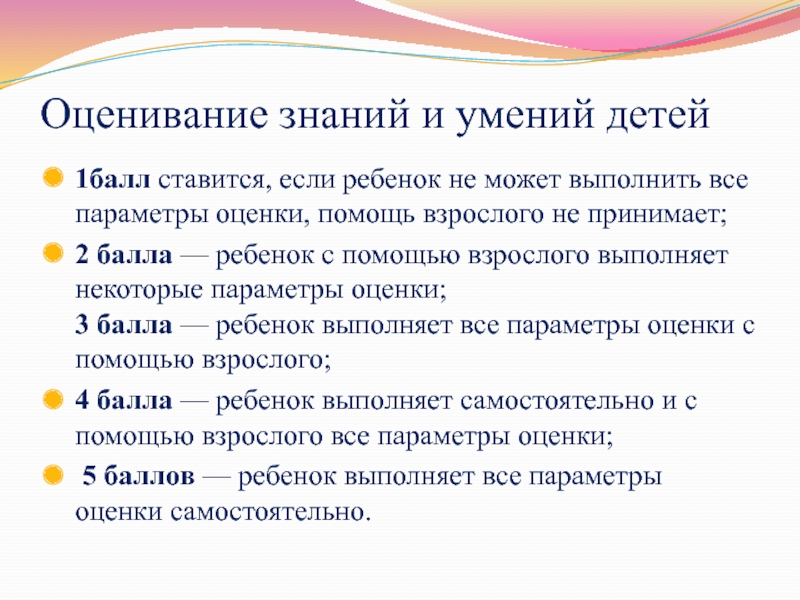 Оценивание знаний и умений детей

1балл ставится, если ребенок не может выполнить все параметры оценки, помощь взрослого не принимает;

2 балла — ребенок с помощью взрослого выполняет некоторые параметры оценки;
3 балла — ребенок выполняет все параметры оценки с помощью взрослого;

4 балла — ребенок выполняет самостоятельно и с помощью взрослого все параметры оценки;

5 баллов — ребенок выполняет все параметры оценки самостоятельно.